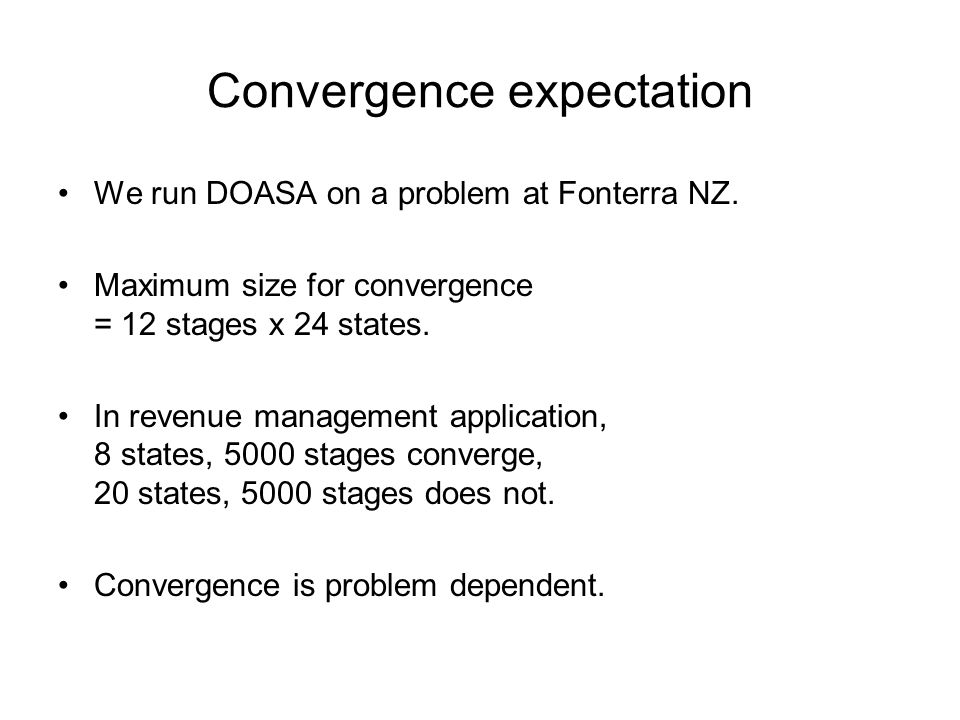 Convergence expectation

• We run DOASA on a problem at Fonterra NZ.

• Maximum size for convergence
= 12 stages x 24 states.

• In revenue management application,
8 states, 5000 stages converge,
20 states, 5000 stages does not.

• Convergence is problem dependent.